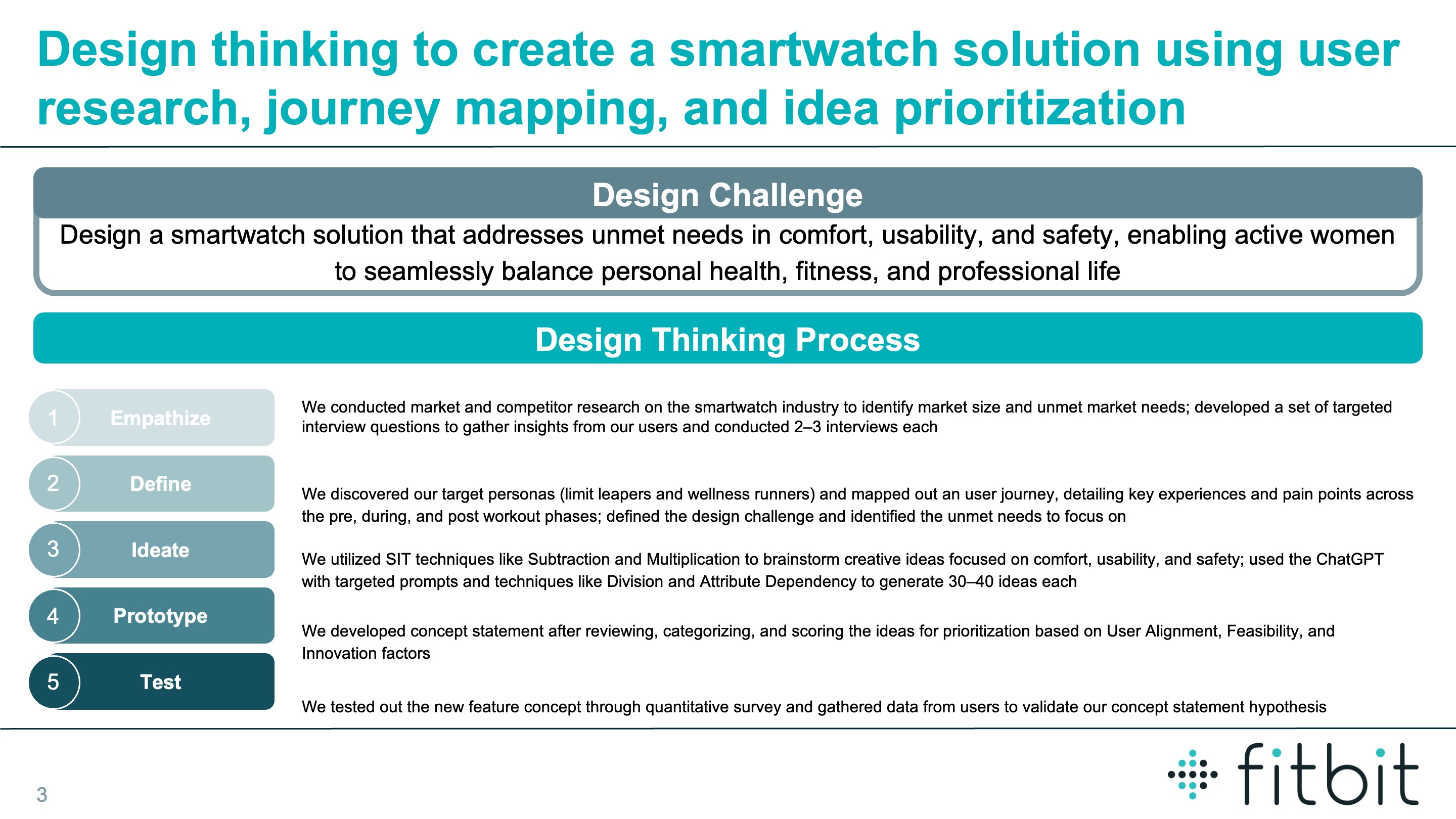 Design thinking to create a smartwatch solution using user research, journey mapping, and idea prioritization

Design Challenge

Design a smartwatch solution that addresses unmet needs in comfort, usability, and safety, enabling active women to seamlessly balance personal health, fitness, and professional life

Design Thinking Process

1 Empathize

We conducted market and competitor research on the smartwatch industry to identify market size and unmet market needs; developed a set of targeted interview questions to gather insights from our users and conducted 2–3 interviews each

2 Define

We discovered our target personas (limit leapers and wellness runners) and mapped out an user journey, detailing key experiences and pain points across the pre, during, and post workout phases; defined the design challenge and identified the unmet needs to focus on

3 Ideate

We utilized SIT techniques like Subtraction and Multiplication to brainstorm creative ideas focused on comfort, usability, and safety; used the ChatGPT with targeted prompts and techniques like Division and Attribute Dependency to generate 30–40 ideas each

4 Prototype

We developed concept statement after reviewing, categorizing, and scoring the ideas for prioritization based on User Alignment, Feasibility, and Innovation factors

5 Test

We tested out the new feature concept through quantitative survey and gathered data from users to validate our concept statement hypothesis

3

fitbit